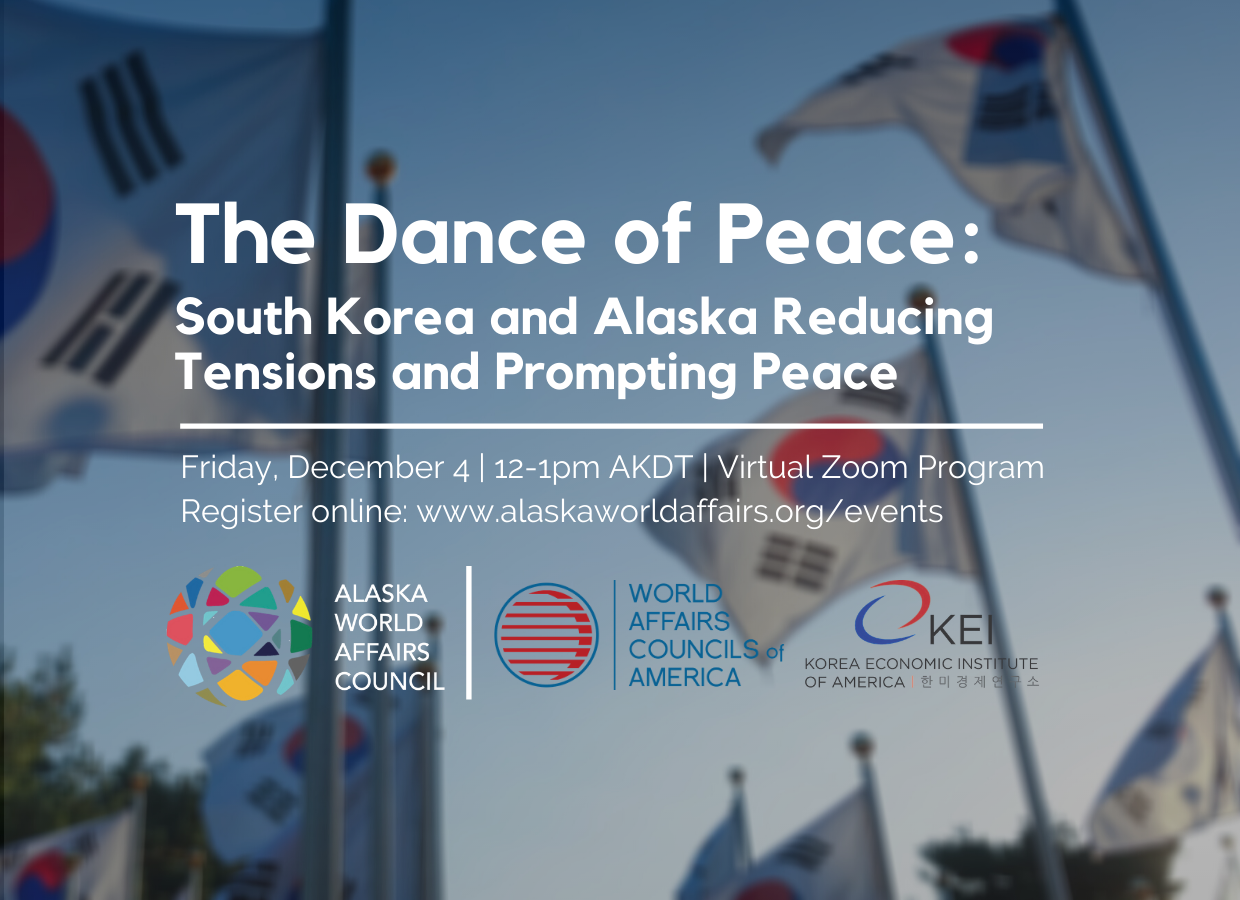 The Dance of Peace:
South Korea and Alaska Reducing Tensions and Prompting Peace

Friday, December 4 | 12-1pm AKDT | Virtual Zoom Program
Register online: www.alaskaworldaffairs.org/events

ALASKA WORLD AFFAIRS COUNCIL

WORLD AFFAIRS COUNCILS of AMERICA

KEI
KOREA ECONOMIC INSTITUTE OF AMERICA | 한미경제연구소